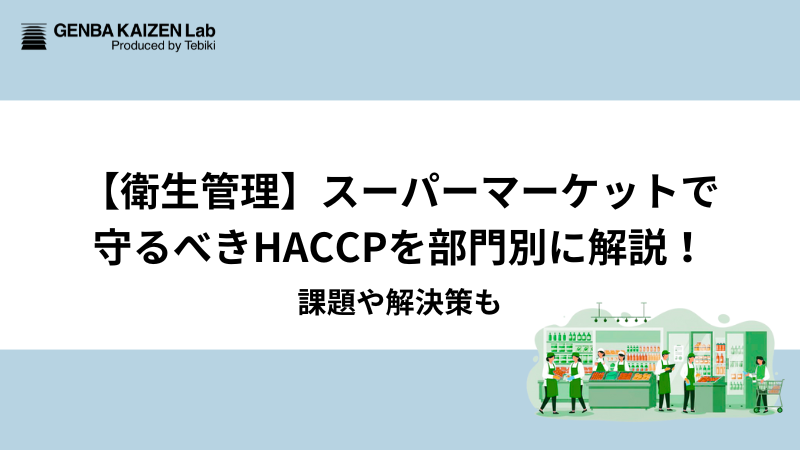 GENBA KAIZEN Lab
Produced by Tebiki

【衛生管理】スーパーマーケットで守るべきHACCPを部門別に解説！

課題や解決策も